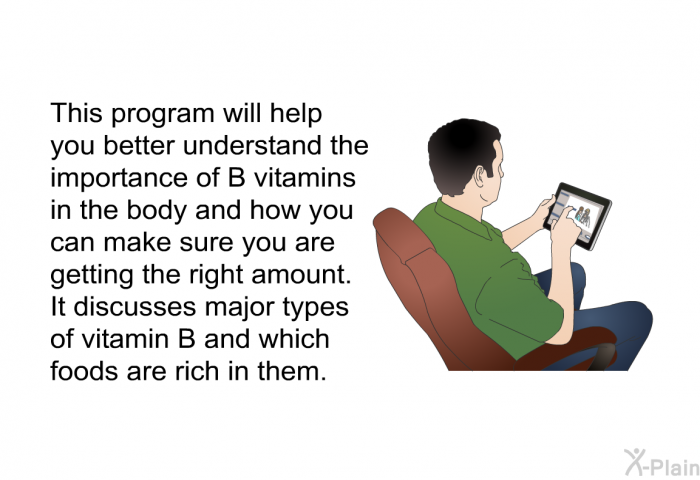 This program will help you better understand the importance of B vitamins in the body and how you can make sure you are getting the right amount. It discusses major types of vitamin B and which foods are rich in them.

X-Plain